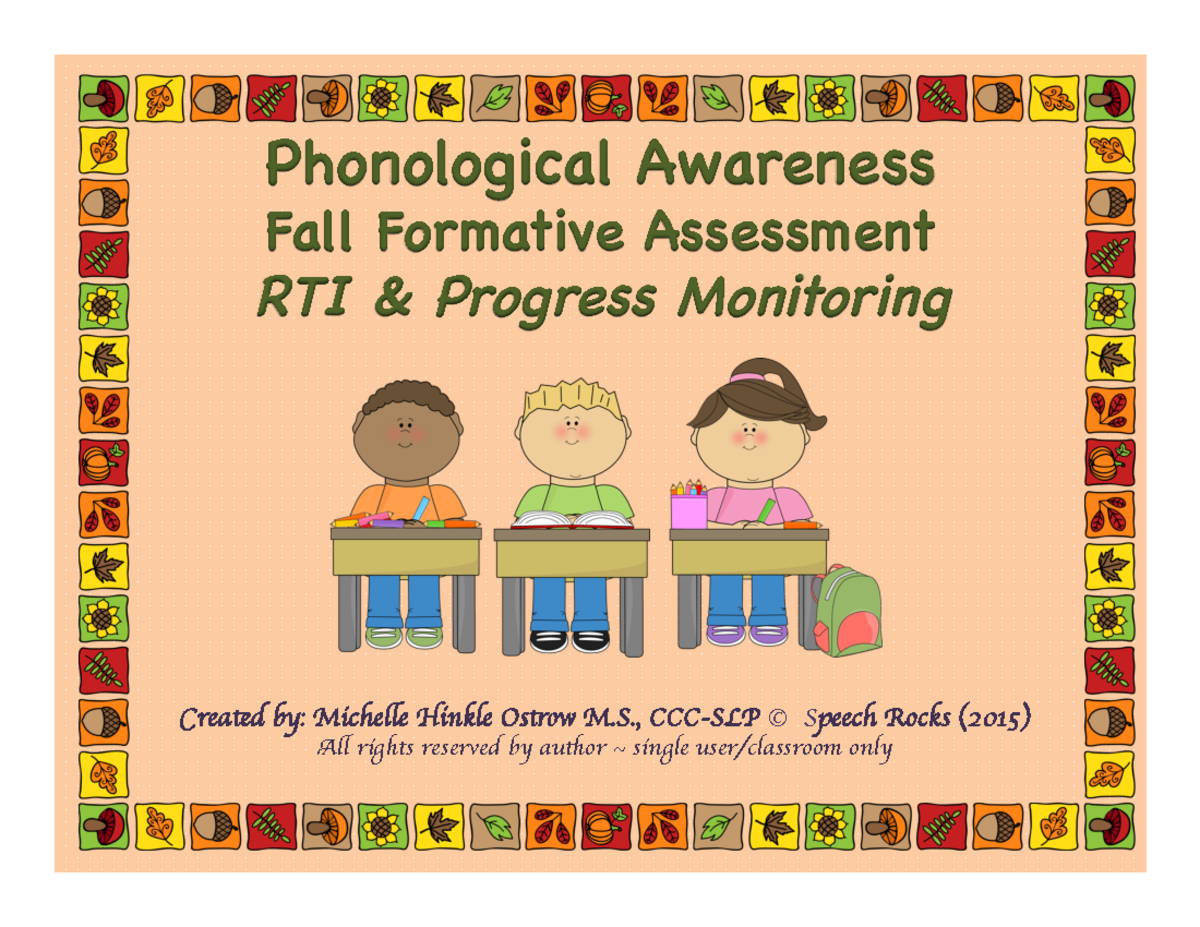 Phonological Awareness
Fall Formative Assessment
RTI & Progress Monitoring

Created by: Michelle Hinkle Ostrow M.S., CCC-SLP © Speech Rocks (2015)
All rights reserved by author ~ single user/classroom only